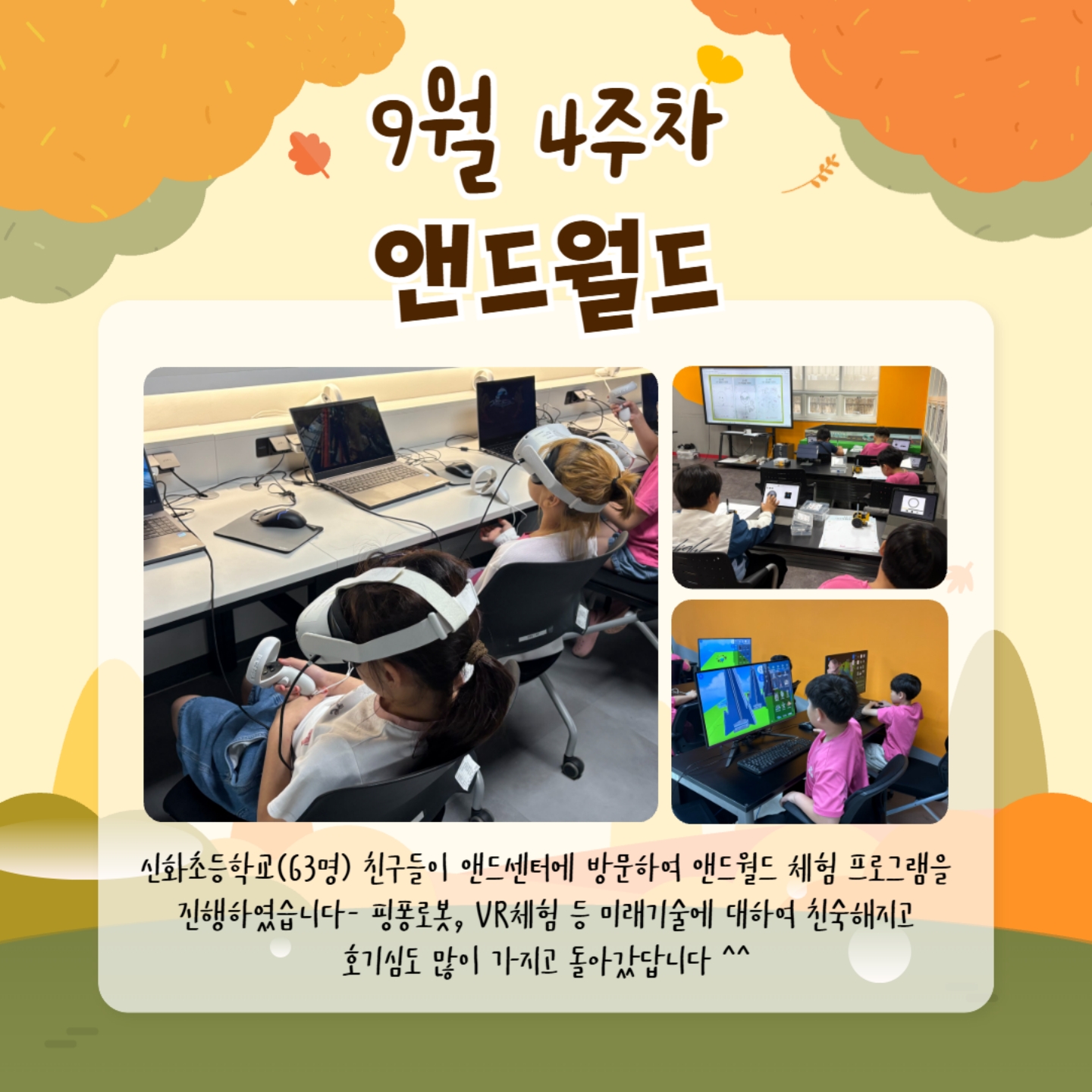 9월 4주차
앤드월드

신화초등학교(63명) 친구들이 앤드센터에 방문하여 앤드월드 체험 프로그램을 진행하였습니다- 핑퐁로봇, VR체험 등 미래기술에 대하여 친숙해지고 호기심도 많이 가지고 돌아갔답니다 ^^